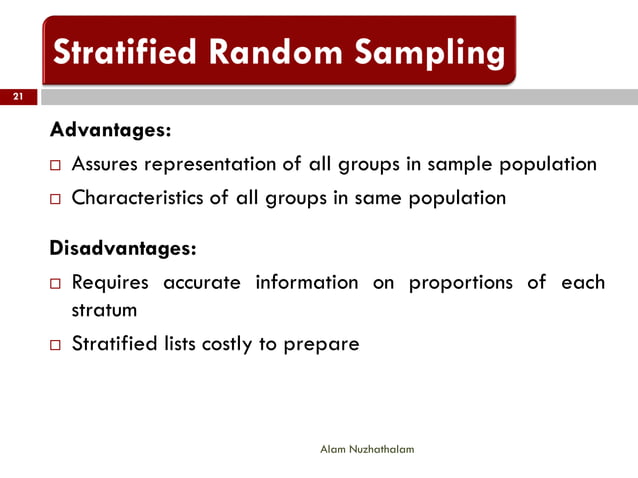 Stratified Random Sampling

21

Advantages:

□ Assures representation of all groups in sample population

□ Characteristics of all groups in same population

Disadvantages:

□ Requires accurate information on proportions of each stratum

□ Stratified lists costly to prepare

Alam Nuzhathalam